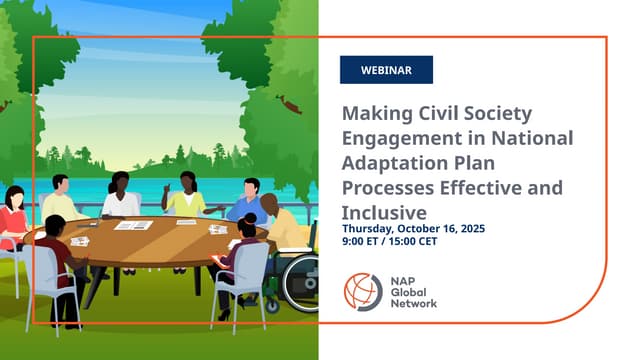 WEBINAR

Making Civil Society Engagement in National Adaptation Plan Processes Effective and Inclusive

Thursday, October 16, 2025
9:00 ET / 15:00 CET

NAP Global Network